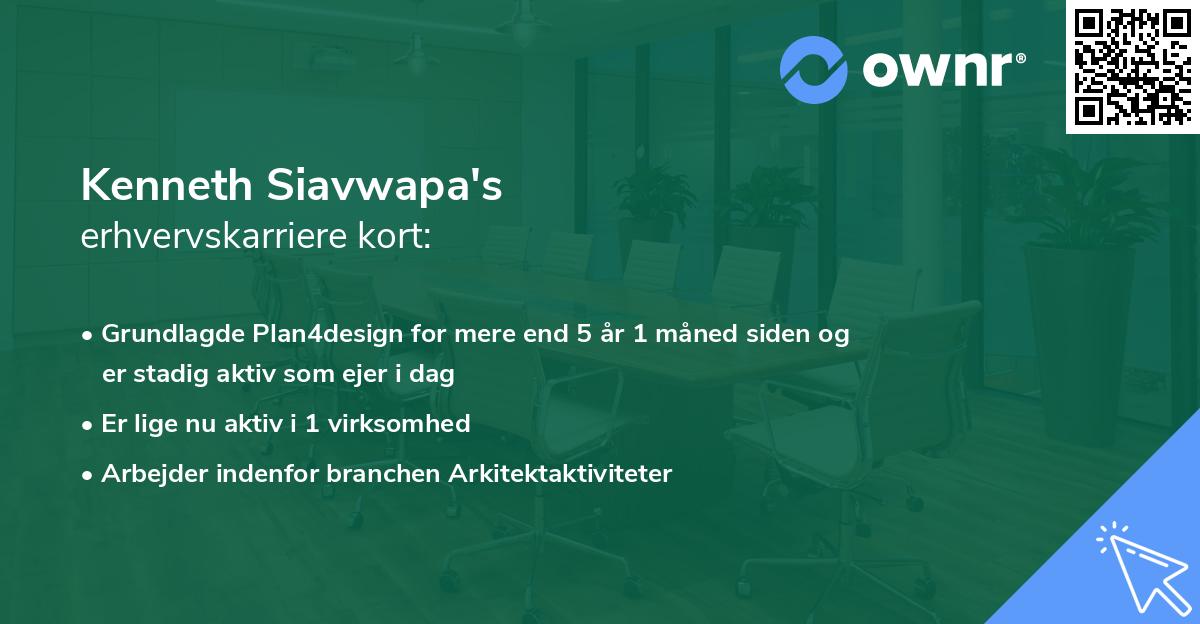 ownr®

Kenneth Siavwapa's
erhvervskarriere kort:

• Grundlagde Plan4design for mere end 5 år 1 måned siden og er stadig aktiv som ejer i dag
• Er lige nu aktiv i 1 virksomhed
• Arbejder indenfor branchen Arkitektaktiviteter